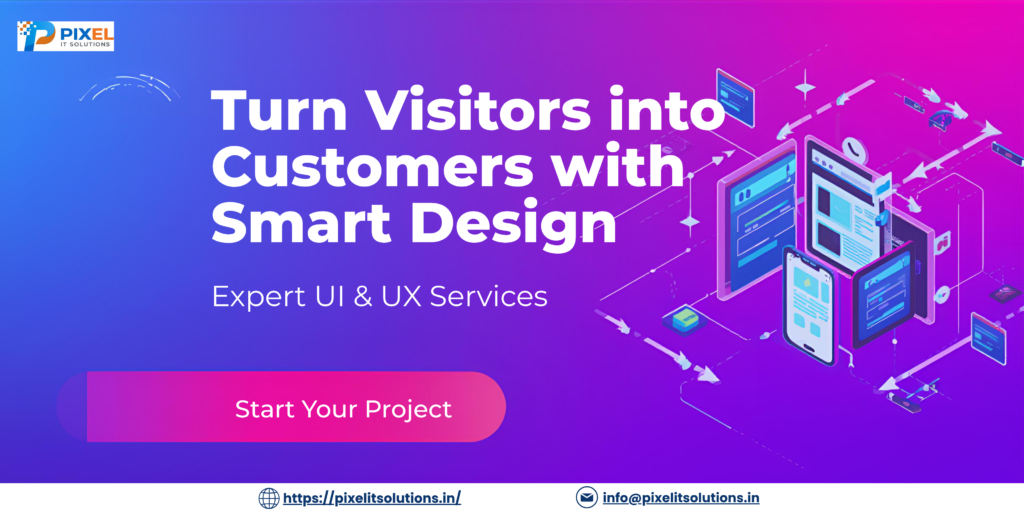 PIXEL
IT SOLUTIONS

Turn Visitors into Customers with Smart Design

Expert UI & UX Services

Start Your Project

https://pixelitsolutions.in/

info@pixelitsolutions.in